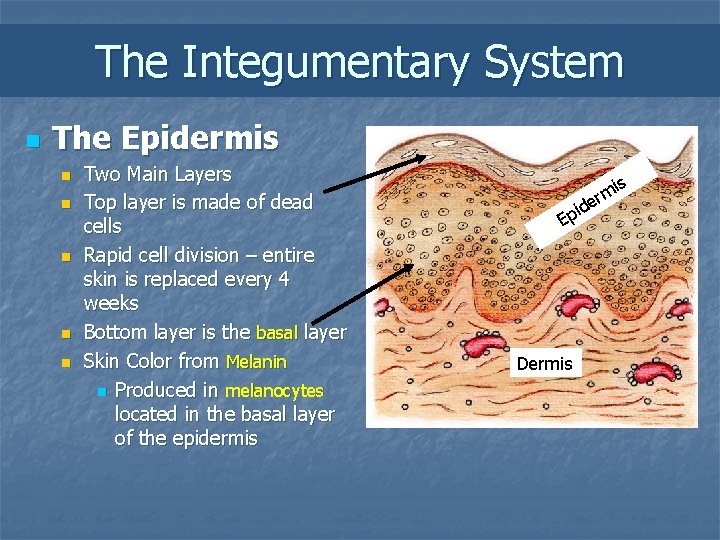 The Integumentary System

The Epidermis

Two Main Layers

Top layer is made of dead cells

Rapid cell division – entire skin is replaced every 4 weeks

Bottom layer is the basal layer

Skin Color from Melanin

Produced in melanocytes located in the basal layer of the epidermis

Epidermis

Dermis